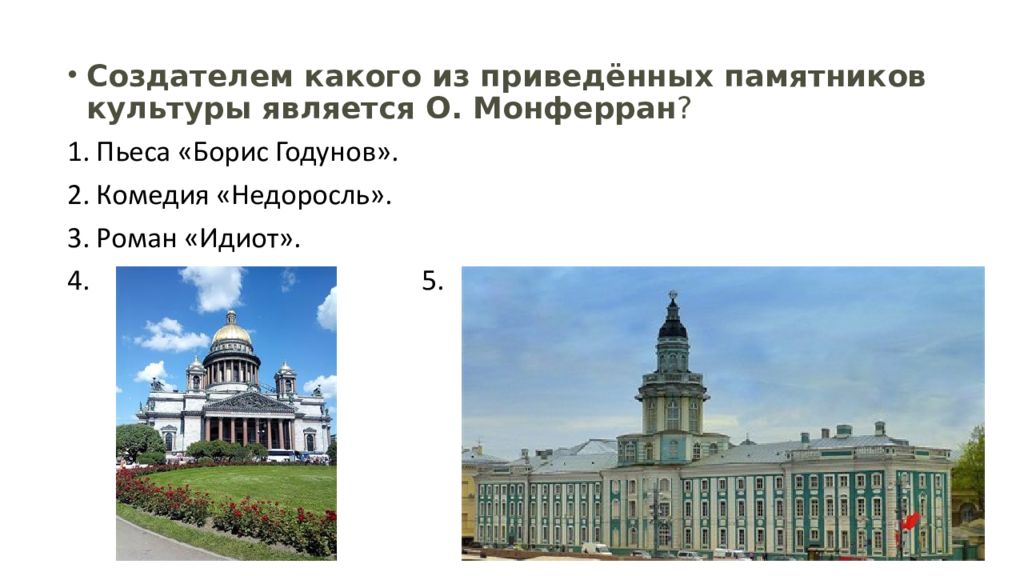 • Создателем какого из приведённых памятников культуры является О. Монферран?

1. Пьеса «Борис Годунов».

2. Комедия «Недоросль».

3. Роман «Идиот».

4.

5.